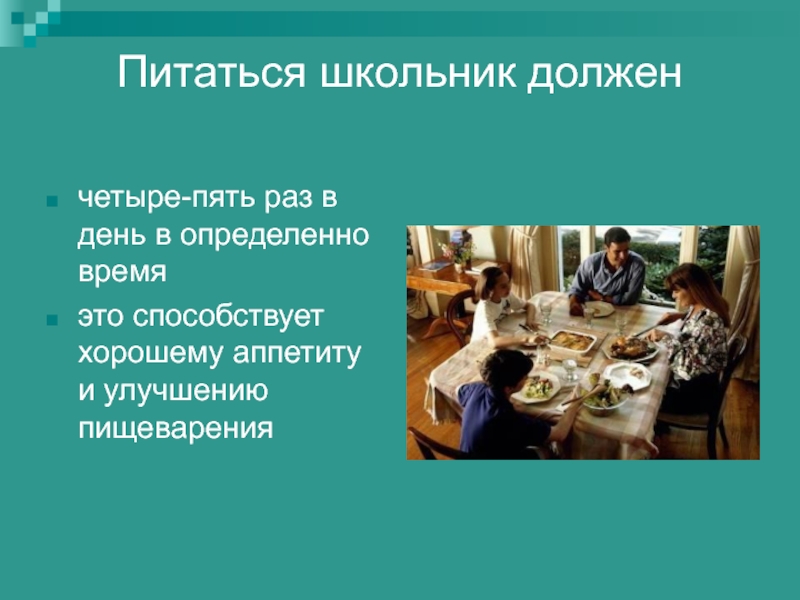 Питаться школьник должен

- четыре-пять раз в день в определенно время
- это способствует хорошему аппетиту и улучшению пищеварения